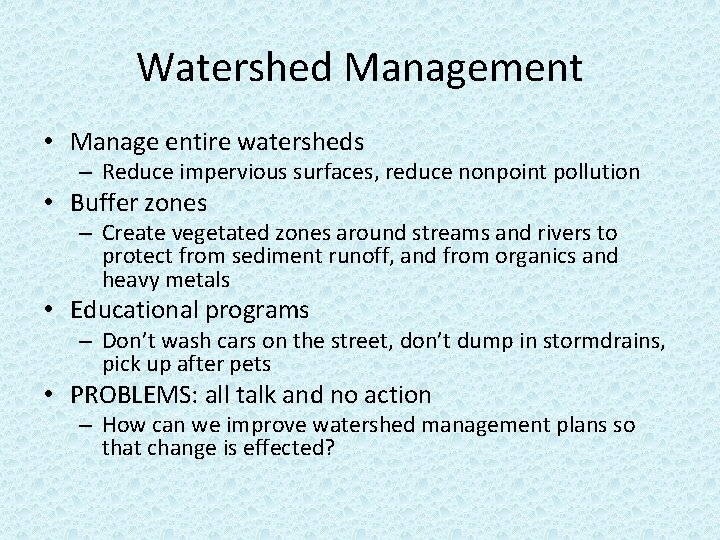 Watershed Management

• Manage entire watersheds
– Reduce impervious surfaces, reduce nonpoint pollution

• Buffer zones
– Create vegetated zones around streams and rivers to protect from sediment runoff, and from organics and heavy metals

• Educational programs
– Don't wash cars on the street, don't dump in stormdrains, pick up after pets

• PROBLEMS: all talk and no action
– How can we improve watershed management plans so that change is effected?